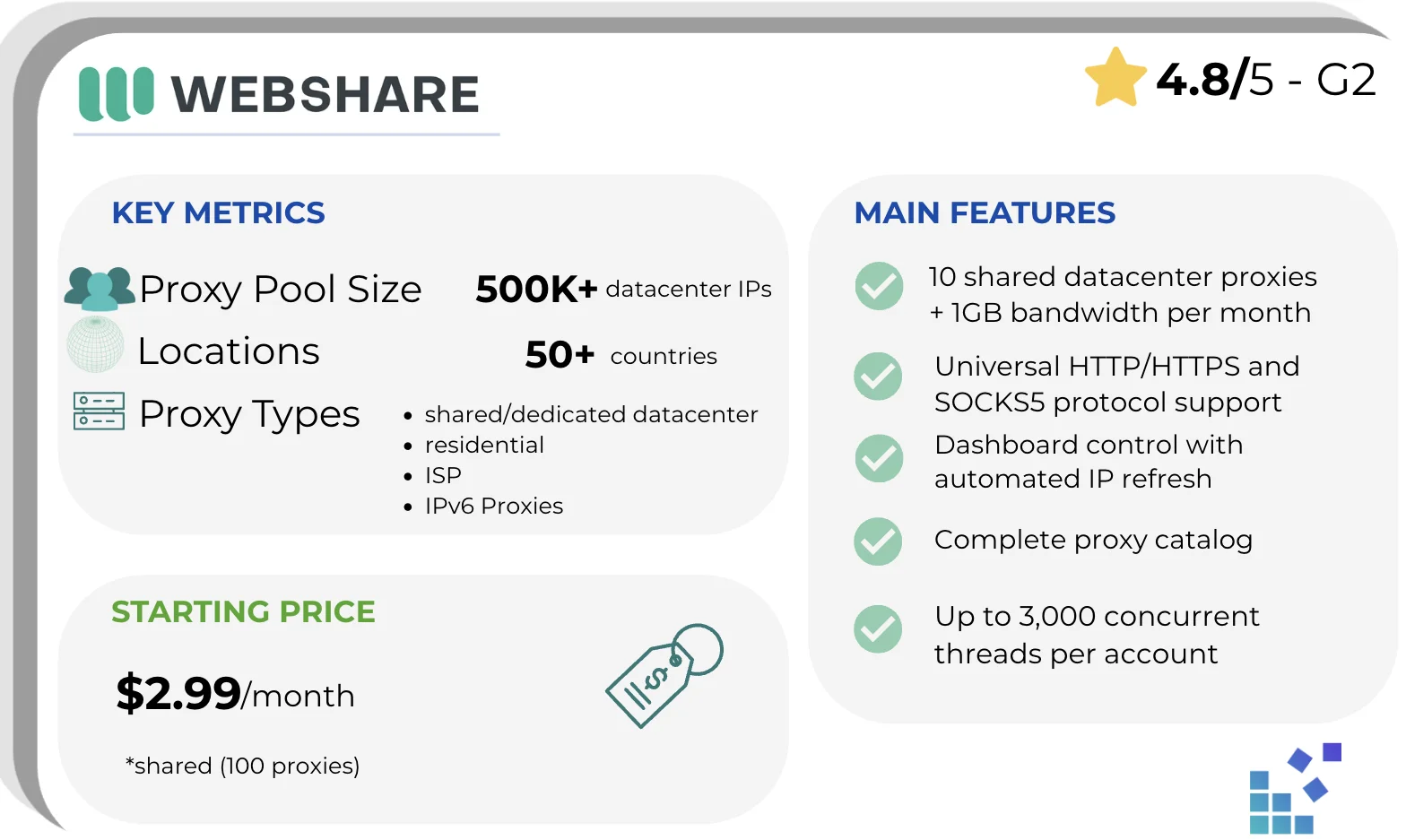 WEBSHARE

4.8/5 - G2

KEY METRICS

Proxy Pool Size 500K+ datacenter IPs

Locations 50+ countries

Proxy Types
• shared/dedicated datacenter
• residential
• ISP
• IPv6 Proxies

STARTING PRICE

$2.99/month

*shared (100 proxies)

MAIN FEATURES

10 shared datacenter proxies + 1GB bandwidth per month

Universal HTTP/HTTPS and SOCKS5 protocol support

Dashboard control with automated IP refresh

Complete proxy catalog

Up to 3,000 concurrent threads per account